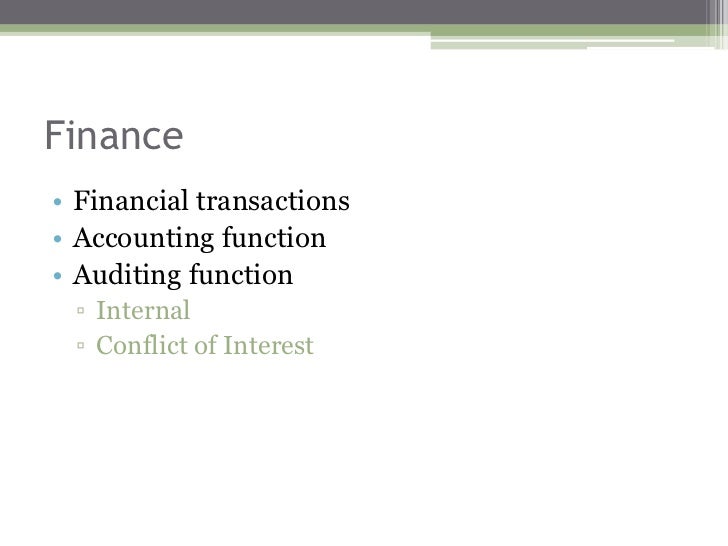 Finance

• Financial transactions
• Accounting function
• Auditing function
  ▫ Internal
  ▫ Conflict of Interest